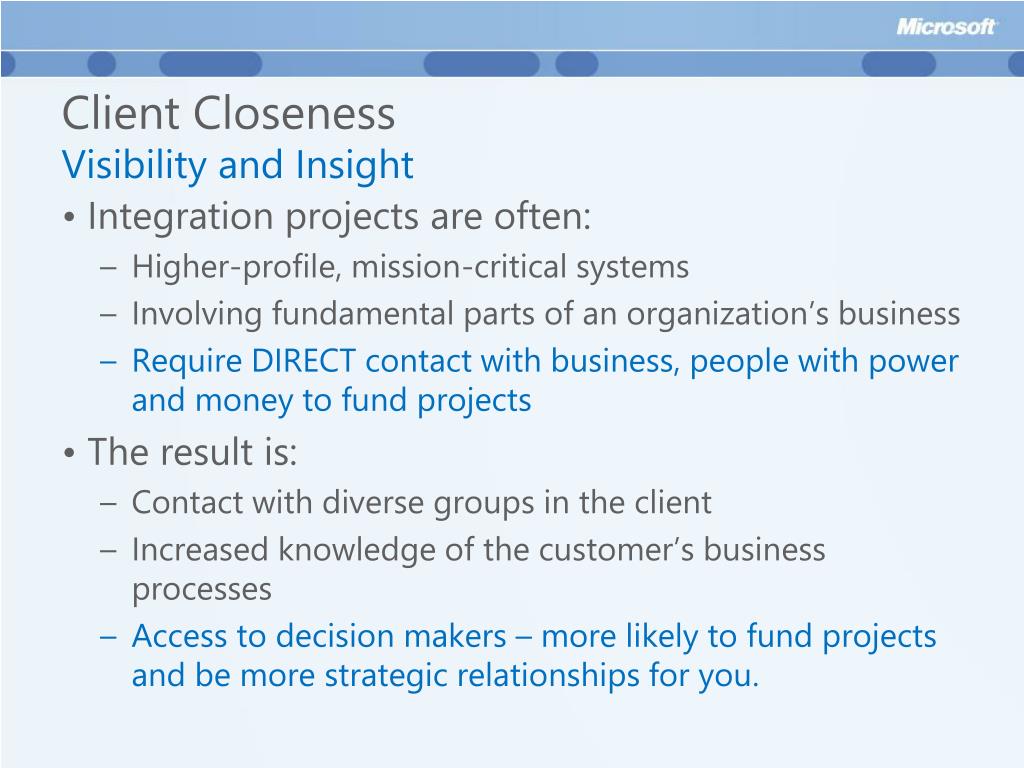 Microsoft

Client Closeness
Visibility and Insight

• Integration projects are often:
– Higher-profile, mission-critical systems
– Involving fundamental parts of an organization’s business
– Require DIRECT contact with business, people with power and money to fund projects

• The result is:
– Contact with diverse groups in the client
– Increased knowledge of the customer’s business processes
– Access to decision makers – more likely to fund projects and be more strategic relationships for you.